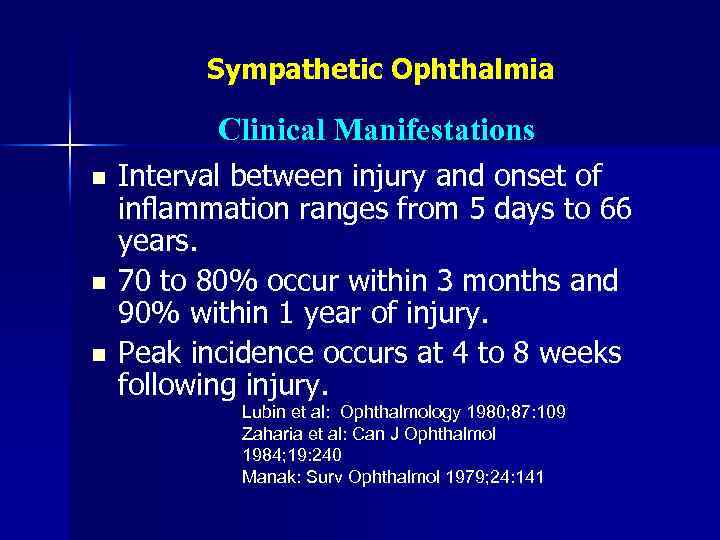 Sympathetic Ophthalmia

Clinical Manifestations

- Interval between injury and onset of inflammation ranges from 5 days to 66 years.
- 70 to 80% occur within 3 months and 90% within 1 year of injury.
- Peak incidence occurs at 4 to 8 weeks following injury.

Lubin et al: Ophthalmology 1980;87:109
Zaharia et al: Can J Ophthalmol 1984;19:240
Manak: Surv Ophthalmol 1979;24:141